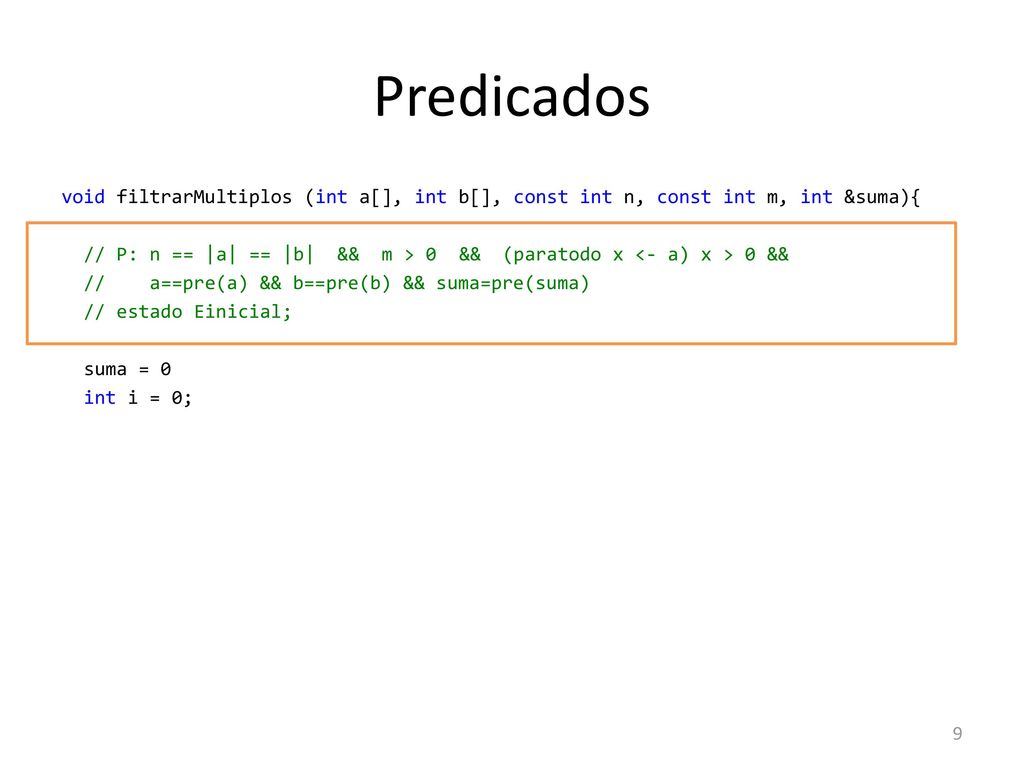 Predicados

void filtrarMultiplos (int a[], int b[], const int n, const int m, int &suma){

// P: n == |a| == |b|  &&  m > 0  &&  (paratodo x <- a) x > 0 &&
//    a==pre(a) && b==pre(b) && suma=pre(suma)
// estado Einicial;

suma = 0
int i = 0;

9